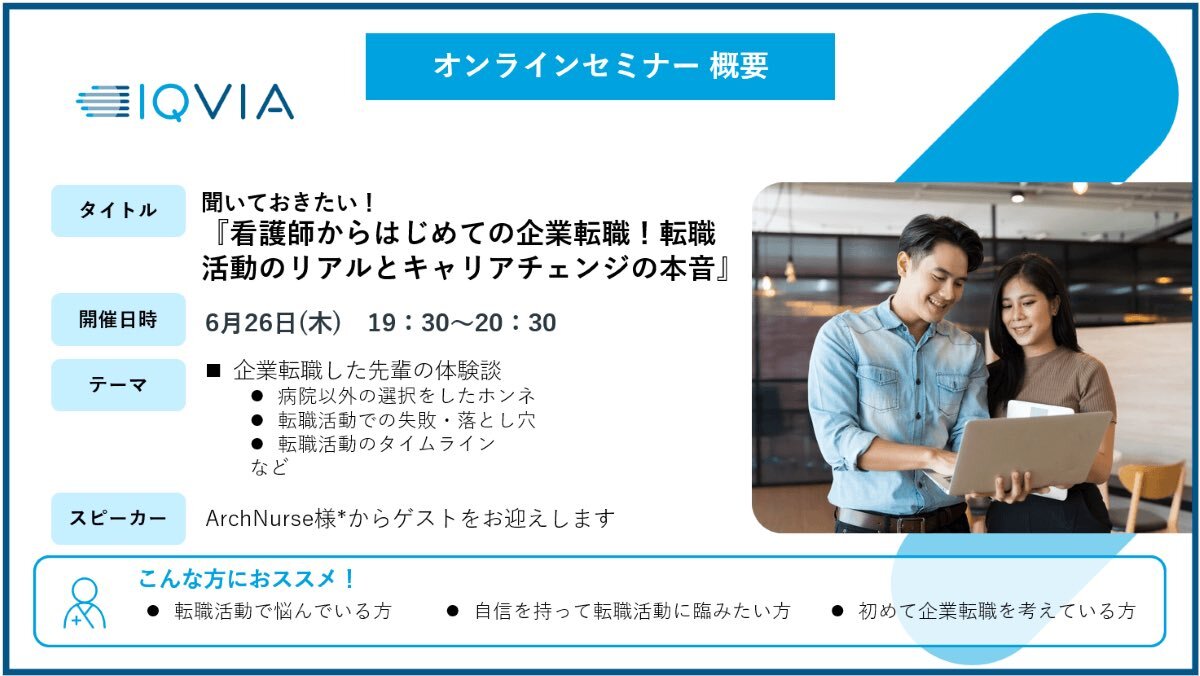 オンラインセミナー 概要

IQVIA

タイトル

聞いておきたい！
『看護師からはじめての企業転職！転職活動のリアルとキャリアチェンジの本音』

開催日時

6月26日(木)　19：30～20：30

テーマ

■ 企業転職した先輩の体験談
● 病院以外の選択をしたホンネ
● 転職活動での失敗・落とし穴
● 転職活動のタイムライン
など

スピーカー

ArchNurse様*からゲストをお迎えします

こんな方におススメ！
● 転職活動で悩んでいる方　● 自信を持って転職活動に臨みたい方　● 初めて企業転職を考えている方